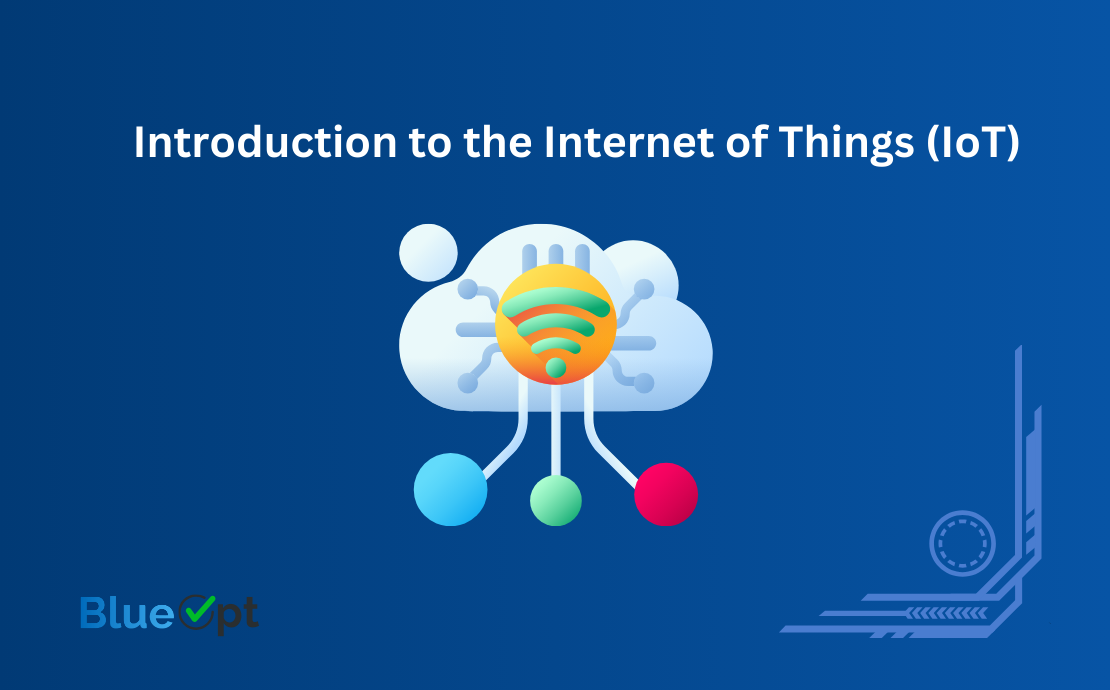 Introduction to the Internet of Things (IoT)

BlueOpt